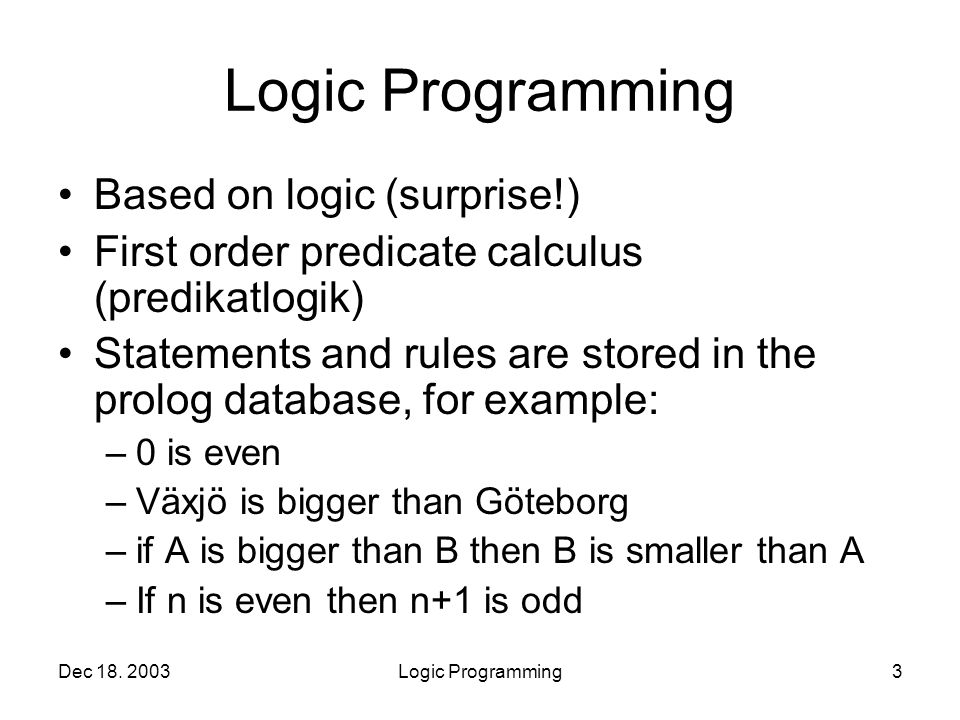 Logic Programming

• Based on logic (surprise!)
• First order predicate calculus (predikatlogik)
• Statements and rules are stored in the prolog database, for example:
– 0 is even
– Växjö is bigger than Göteborg
– if A is bigger than B then B is smaller than A
– If n is even then n+1 is odd

Dec 18. 2003
Logic Programming
3